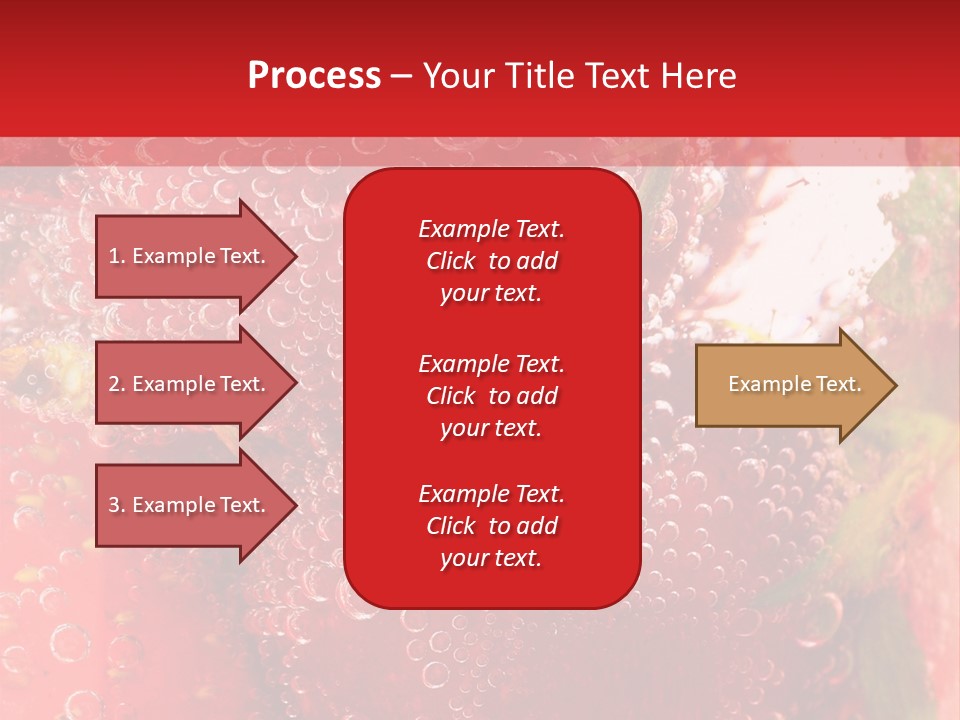 Process – Your Title Text Here

1. Example Text.

2. Example Text.

3. Example Text.

Example Text. Click to add your text.

Example Text. Click to add your text.

Example Text. Click to add your text.

Example Text.